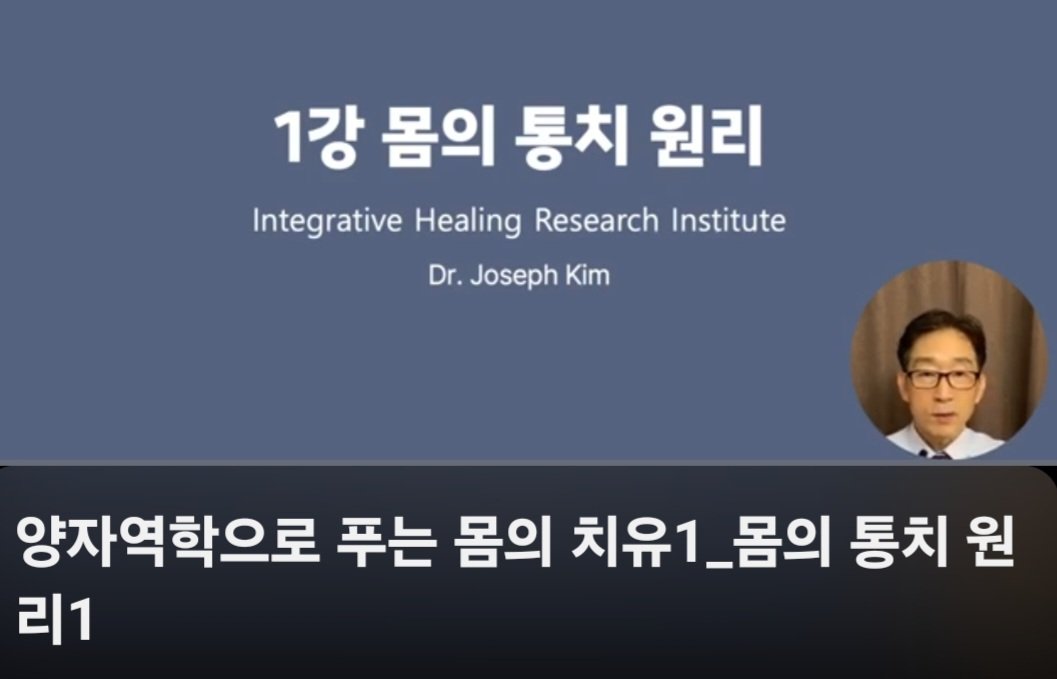 1강 몸의 통치 원리

Integrative Healing Research Institute

Dr. Joseph Kim

양자역학으로 푸는 몸의 치유1_몸의 통치 원리1